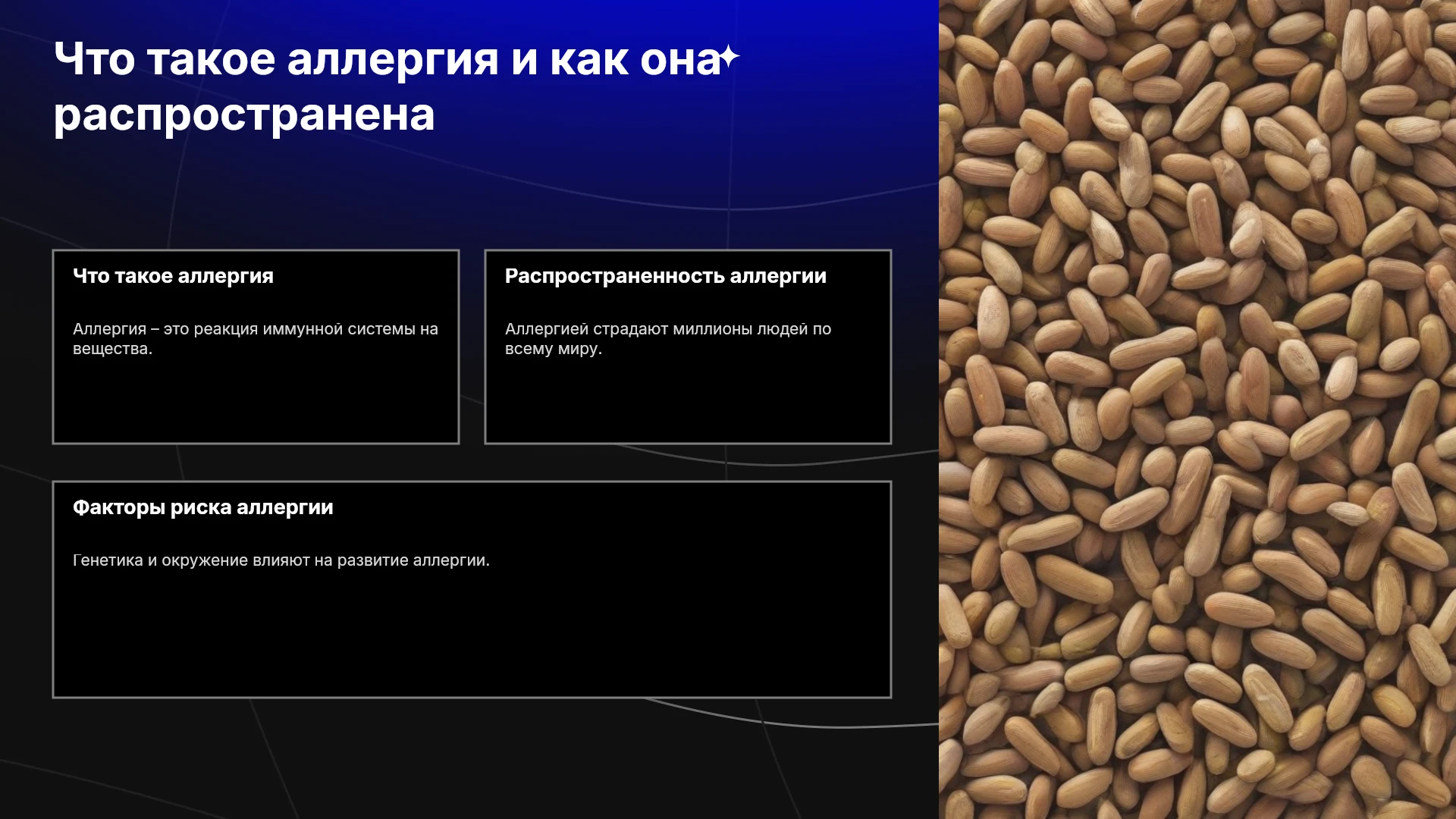 Что такое аллергия и как она распространена

Что такое аллергия

Аллергия – это реакция иммунной системы на вещества.

Распространенность аллергии

Аллергией страдают миллионы людей по всему миру.

Факторы риска аллергии

Генетика и окружение влияют на развитие аллергии.